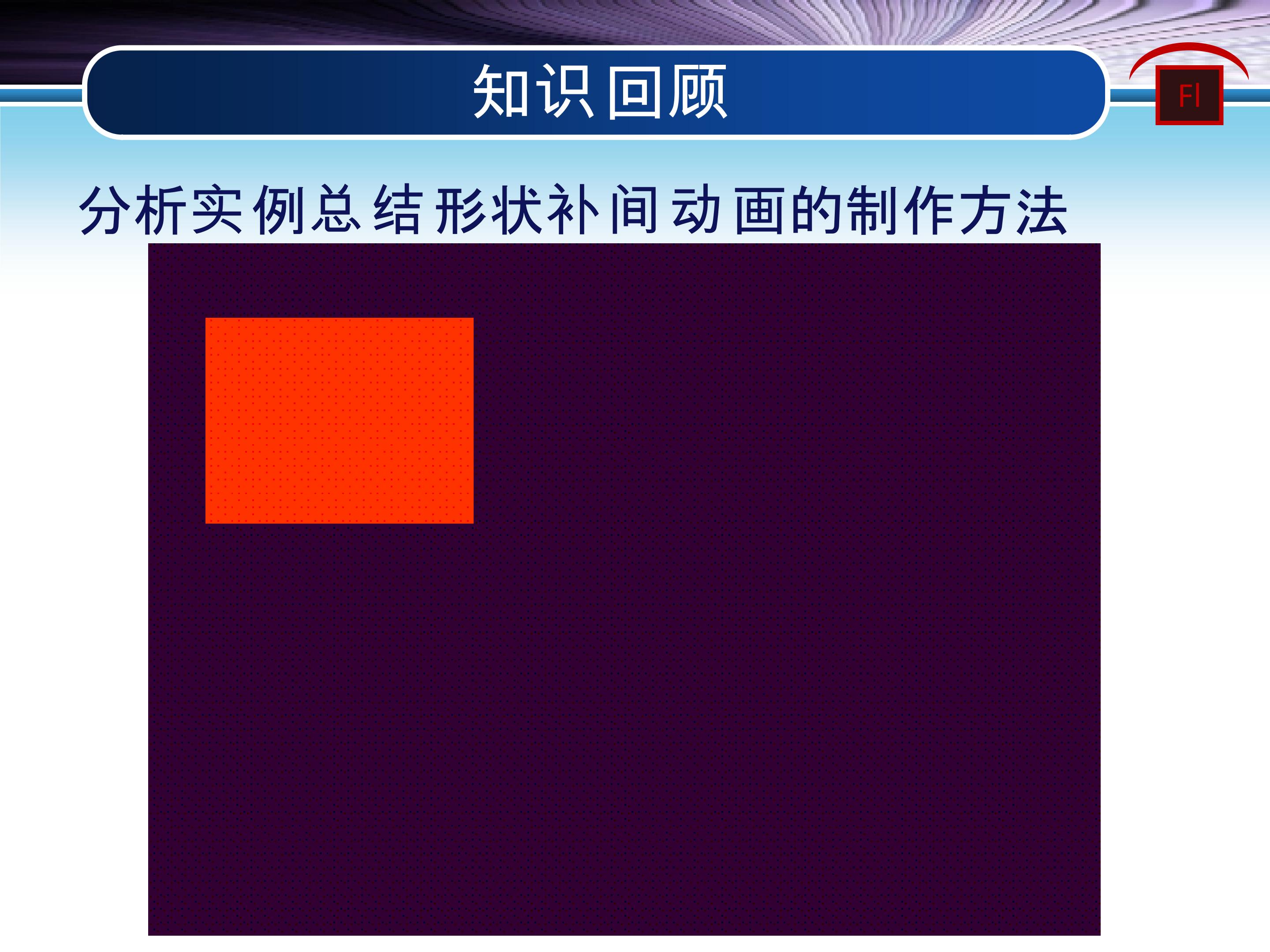 知识回顾

Fl

分析实例总结形状补间动画的制作方法